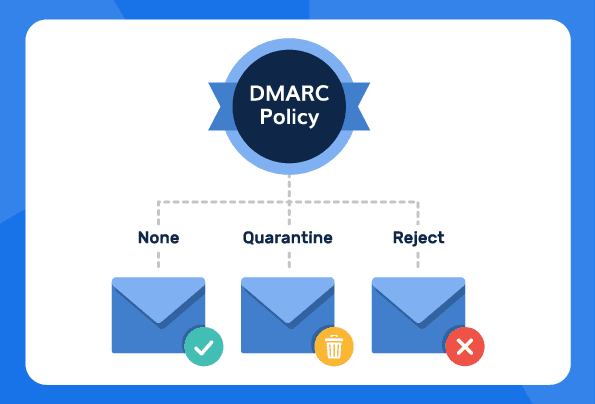 DMARC Policy

None

Quarantine

Reject